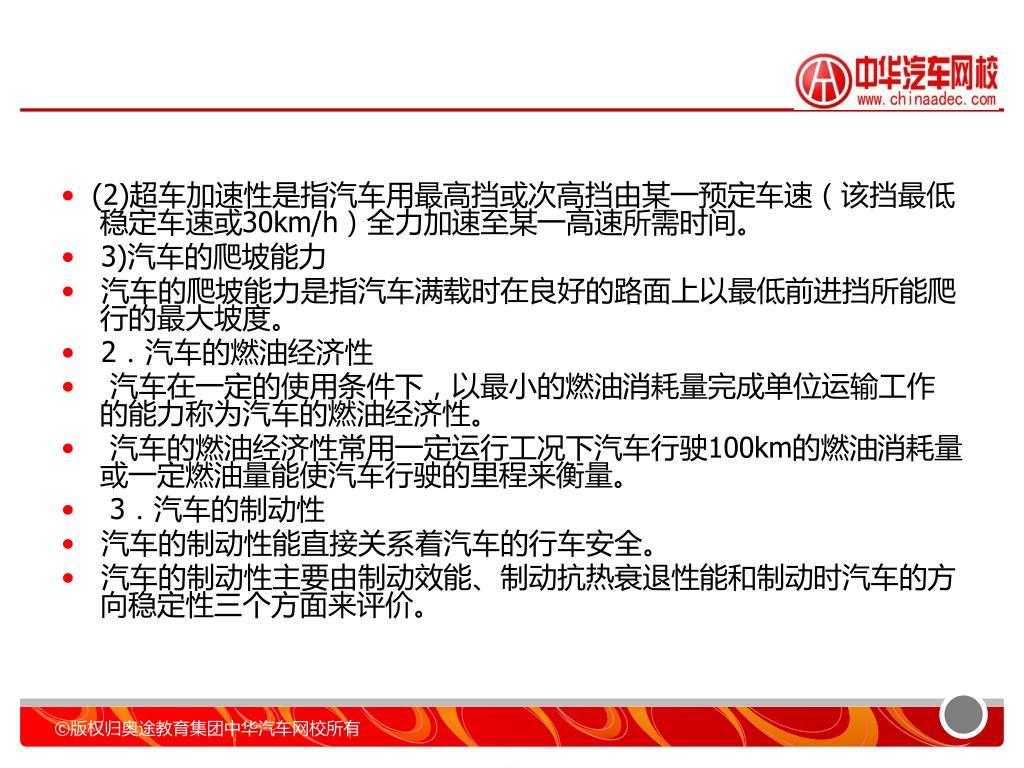 中华汽车网校
www.chinaadec.com

• (2)超车加速性是指汽车用最高挡或次高挡由某一预定车速（该挡最低稳定车速或30km/h）全力加速至某一高速所需时间。
• 3)汽车的爬坡能力
• 汽车的爬坡能力是指汽车满载时在良好的路面上以最低前进挡所能爬行的最大坡度。
• 2．汽车的燃油经济性
• 汽车在一定的使用条件下，以最小的燃油消耗量完成单位运输工作的能力称为汽车的燃油经济性。
• 汽车的燃油经济性常用一定运行工况下汽车行驶100km的燃油消耗量或一定燃油量能使汽车行驶的里程来衡量。
• 3．汽车的制动性
• 汽车的制动性能直接关系着汽车的行车安全。
• 汽车的制动性主要由制动效能、制动抗热衰退性能和制动时汽车的方向稳定性三个方面来评价。

©版权归奥途教育集团中华汽车网校所有